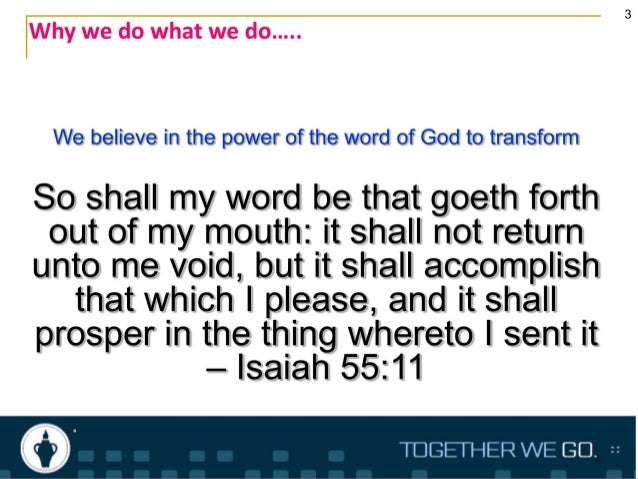 3

Why we do what we do…..

We believe in the power of the word of God to transform

So shall my word be that goeth forth out of my mouth: it shall not return unto me void, but it shall accomplish that which I please, and it shall prosper in the thing whereto I sent it – Isaiah 55:11

TOGETHER WE GO.